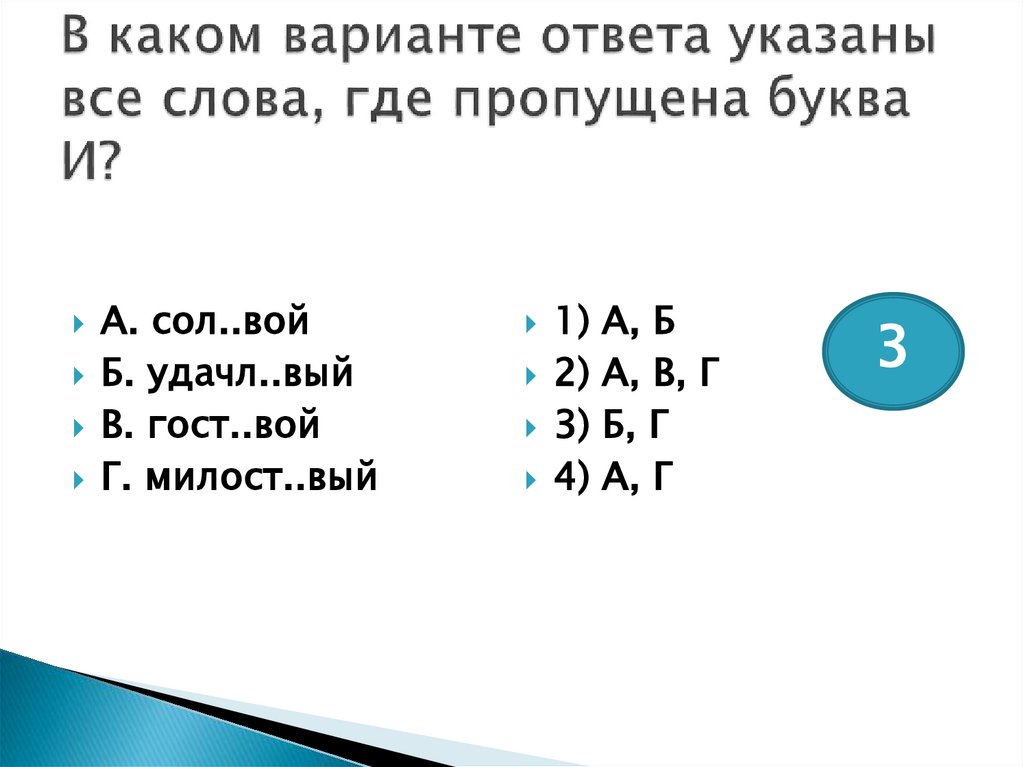 В каком варианте ответа указаны все слова, где пропущена буква И?

А. сол..вой
Б. удачл..вый
В. гост..вой
Г. милост..вый

1) А, Б
2) А, В, Г
3) Б, Г
4) А, Г

3